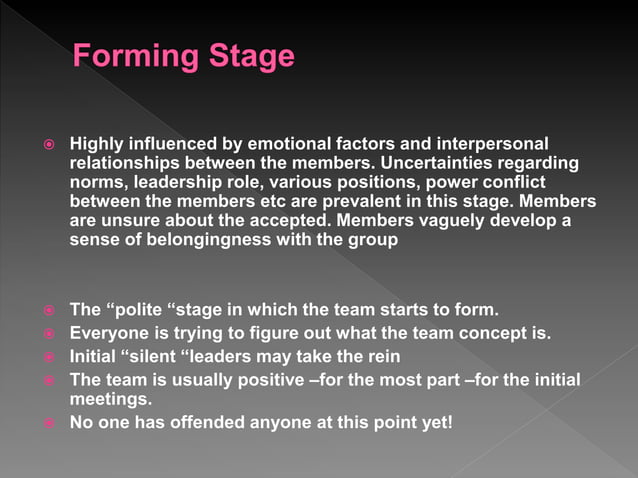 Forming Stage

Highly influenced by emotional factors and interpersonal relationships between the members. Uncertainties regarding norms, leadership role, various positions, power conflict between the members etc are prevalent in this stage. Members are unsure about the accepted. Members vaguely develop a sense of belongingness with the group

The “polite “stage in which the team starts to form.
Everyone is trying to figure out what the team concept is.
Initial “silent “leaders may take the rein
The team is usually positive –for the most part –for the initial meetings.
No one has offended anyone at this point yet!